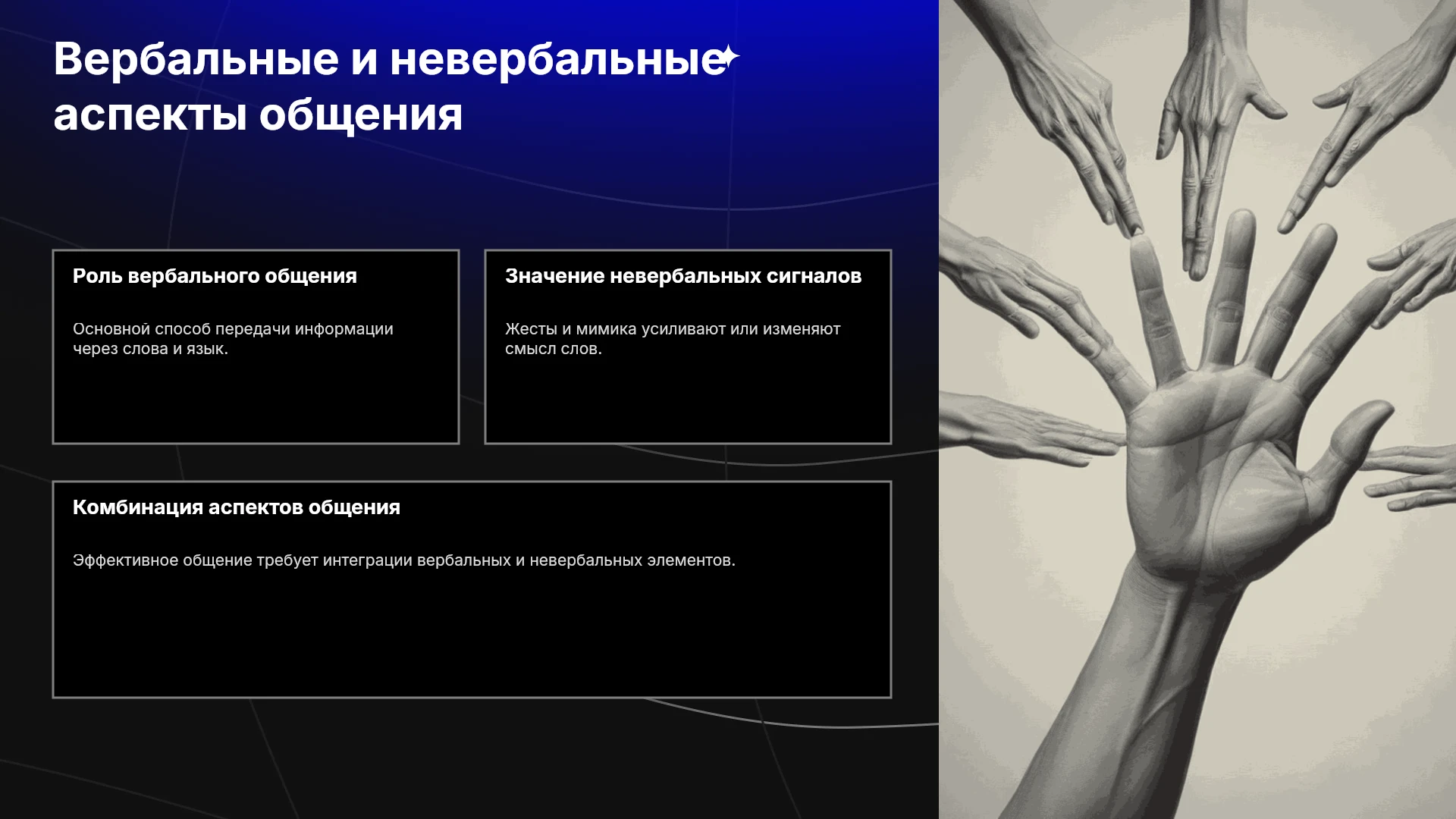 Вербальные и невербальные аспекты общения

Роль вербального общения

Основной способ передачи информации через слова и язык.

Значение невербальных сигналов

Жесты и мимика усиливают или изменяют смысл слов.

Комбинация аспектов общения

Эффективное общение требует интеграции вербальных и невербальных элементов.